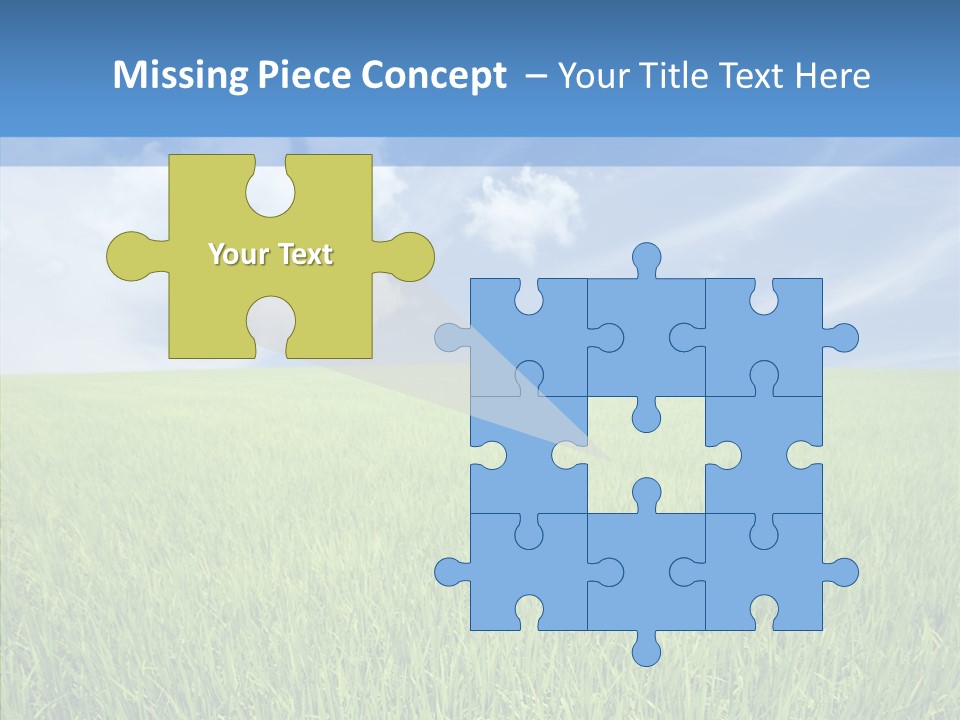 Missing Piece Concept – Your Title Text Here

Your Text